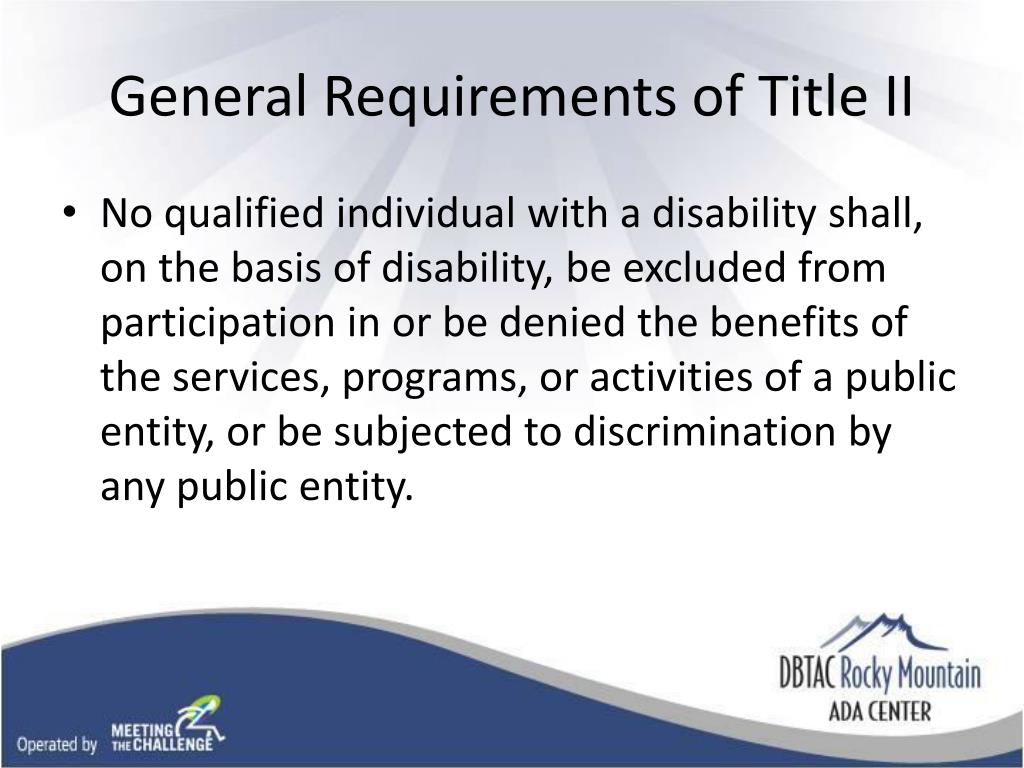 General Requirements of Title II

• No qualified individual with a disability shall, on the basis of disability, be excluded from participation in or be denied the benefits of the services, programs, or activities of a public entity, or be subjected to discrimination by any public entity.

Operated by MEETING THE CHALLENGE

DBTAC Rocky Mountain
ADA CENTER